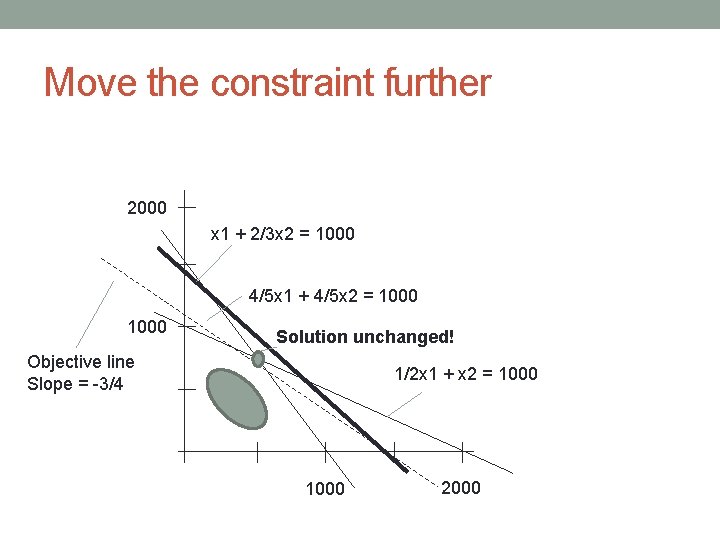 Move the constraint further

2000

x1 + 2/3x2 = 1000

4/5x1 + 4/5x2 = 1000

1000

Solution unchanged!

Objective line
Slope = -3/4

1/2x1 + x2 = 1000

1000

2000